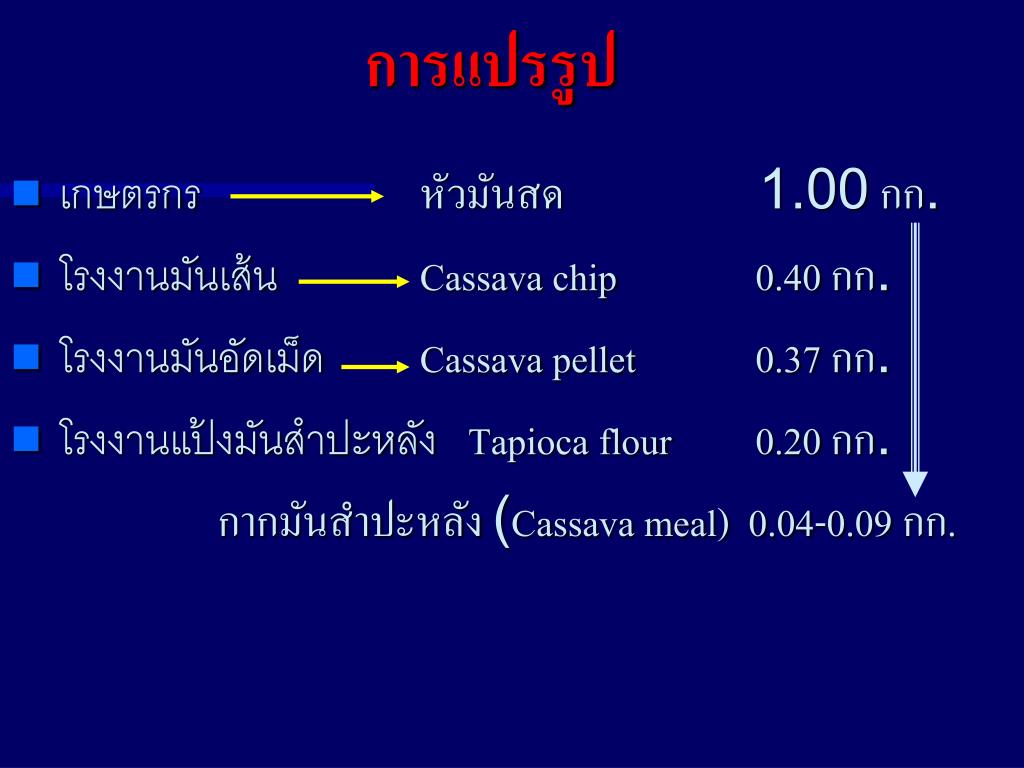 การแปรรูป

เกษตรกร หัวมันสด 1.00 กก.

โรงงานมันเส้น Cassava chip 0.40 กก.

โรงงานมันอัดเม็ด Cassava pellet 0.37 กก.

โรงงานแป้งมันสำปะหลัง Tapioca flour 0.20 กก.

กากมันสำปะหลัง (Cassava meal) 0.04-0.09 กก.